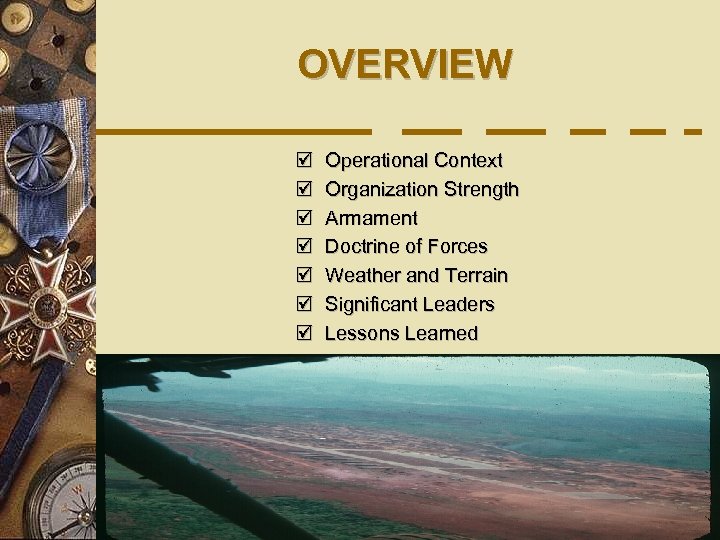 OVERVIEW

☑ Operational Context
☑ Organization Strength
☑ Armament
☑ Doctrine of Forces
☑ Weather and Terrain
☑ Significant Leaders
☑ Lessons Learned